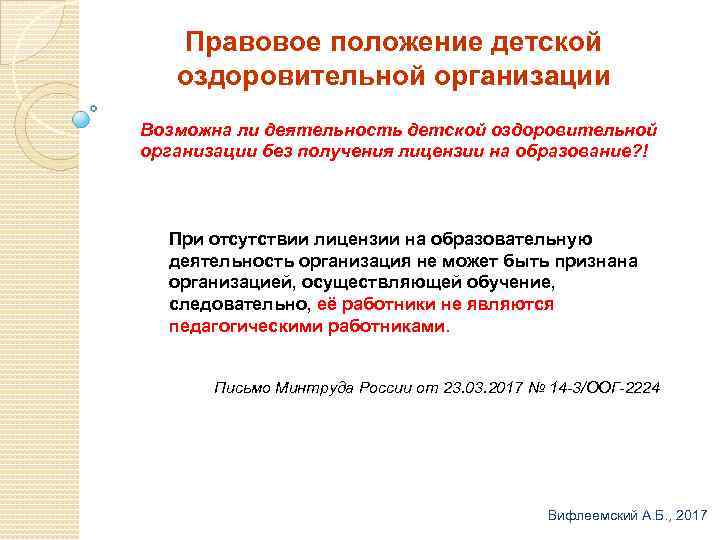 Правовое положение детской оздоровительной организации

Возможна ли деятельность детской оздоровительной организации без получения лицензии на образование?!

При отсутствии лицензии на образовательную деятельность организация не может быть признана организацией, осуществляющей обучение, следовательно, её работники не являются педагогическими работниками.

Письмо Минтруда России от 23.03.2017 № 14-3/ООГ-2224

Вифлеемский А.Б., 2017